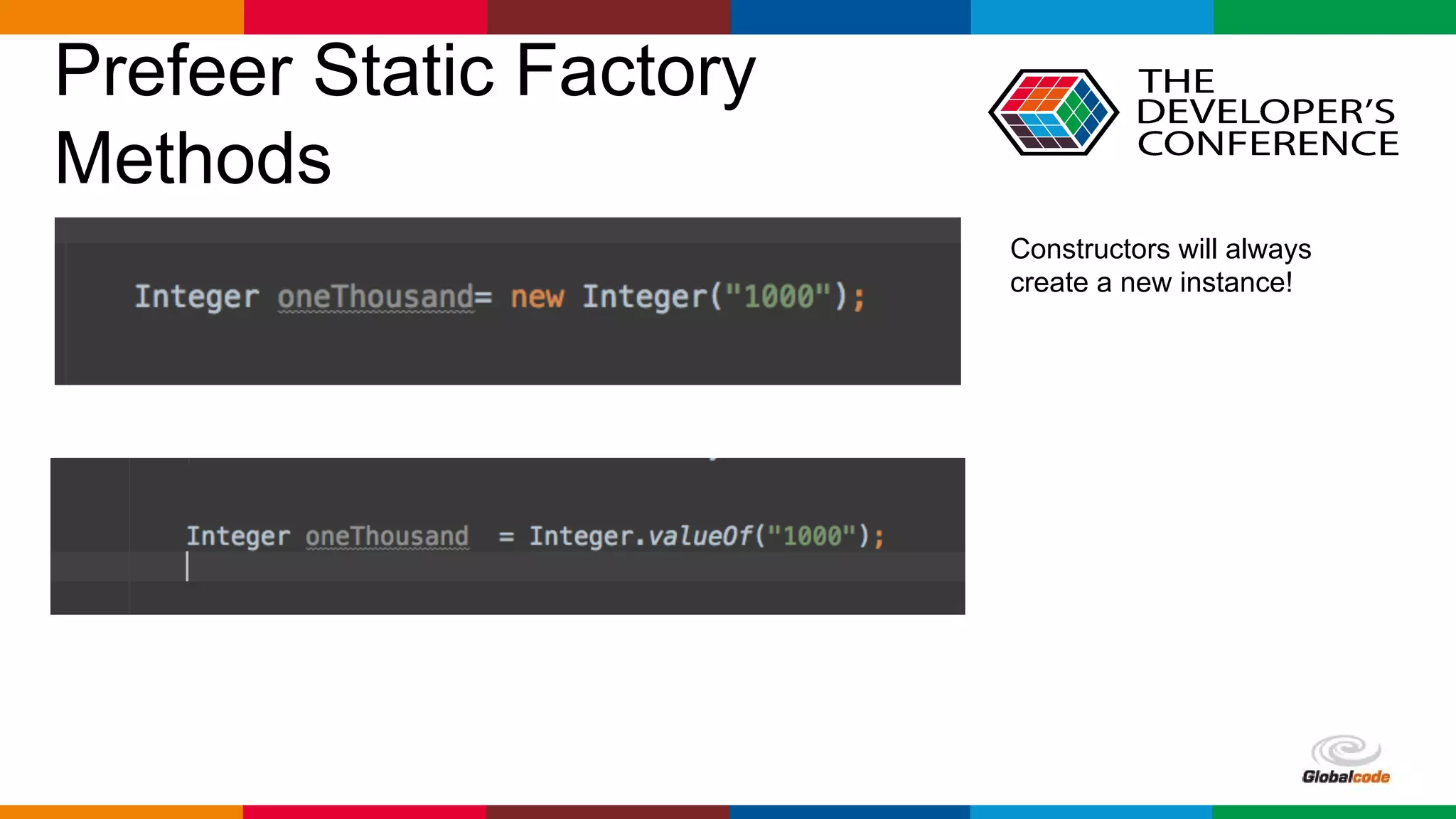 Prefeer Static Factory Methods

THE DEVELOPER'S CONFERENCE

Integer oneThousand= new Integer("1000");

Constructors will always create a new instance!

Integer oneThousand = Integer.valueOf("1000");

Globalcode